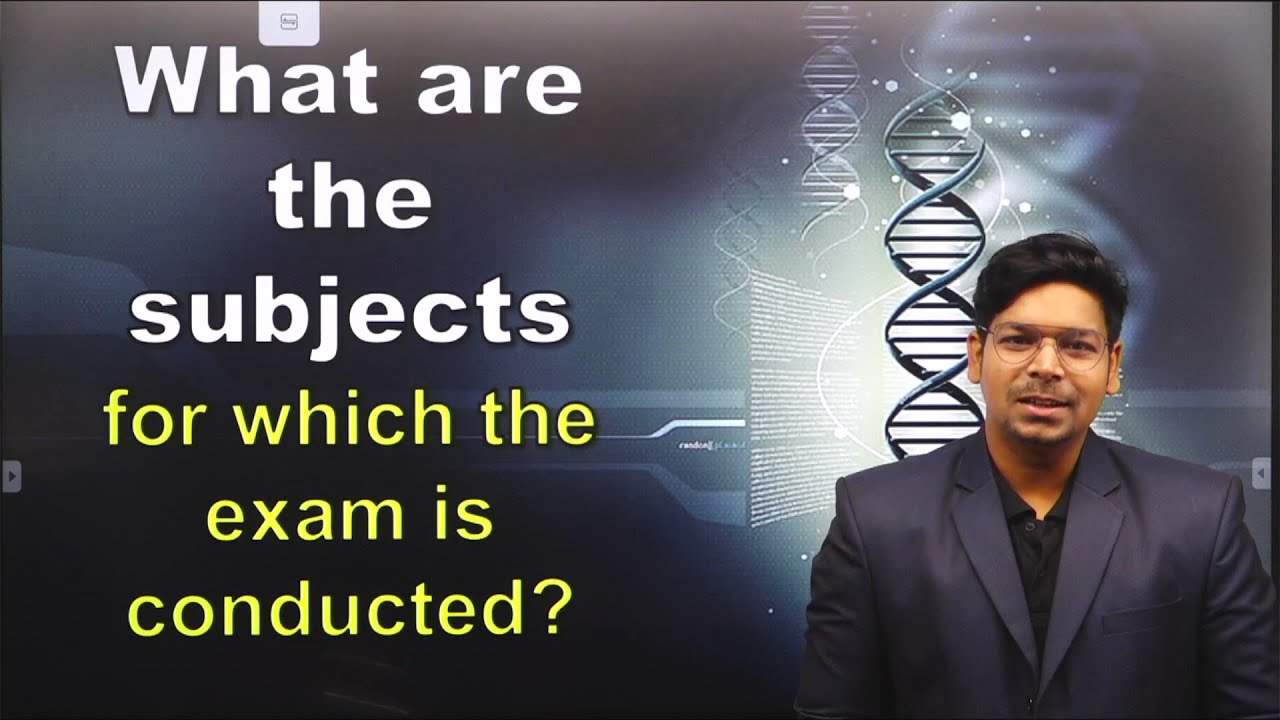 What are the subjects for which the exam is conducted?